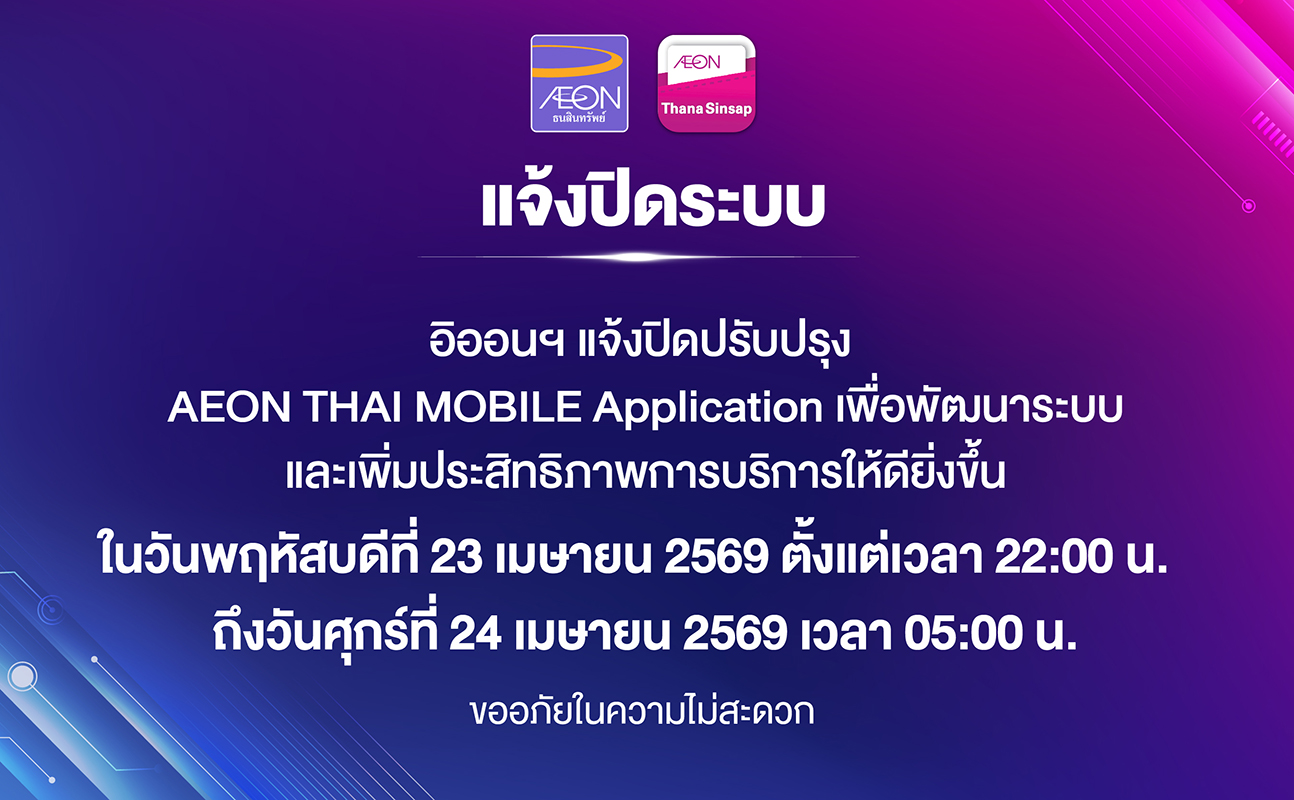 ÆON
ธนสินทรัพย์

ÆON
Thana Sinsap

แจ้งปิดระบบ

อิออนฯ แจ้งปิดปรับปรุง
AEON THAI MOBILE Application เพื่อพัฒนาระบบ
และเพิ่มประสิทธิภาพการบริการให้ดียิ่งขึ้น
ในวันพฤหัสบดีที่ 23 เมษายน 2569 ตั้งแต่เวลา 22:00 น.
ถึงวันศุกร์ที่ 24 เมษายน 2569 เวลา 05:00 น.

ขออภัยในความไม่สะดวก